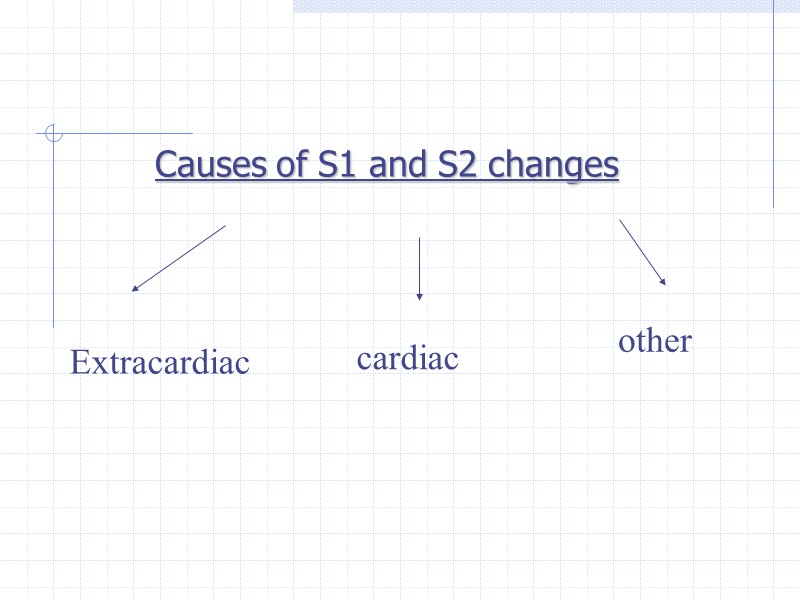 Causes of S1 and S2 changes

Extracardiac

cardiac

other